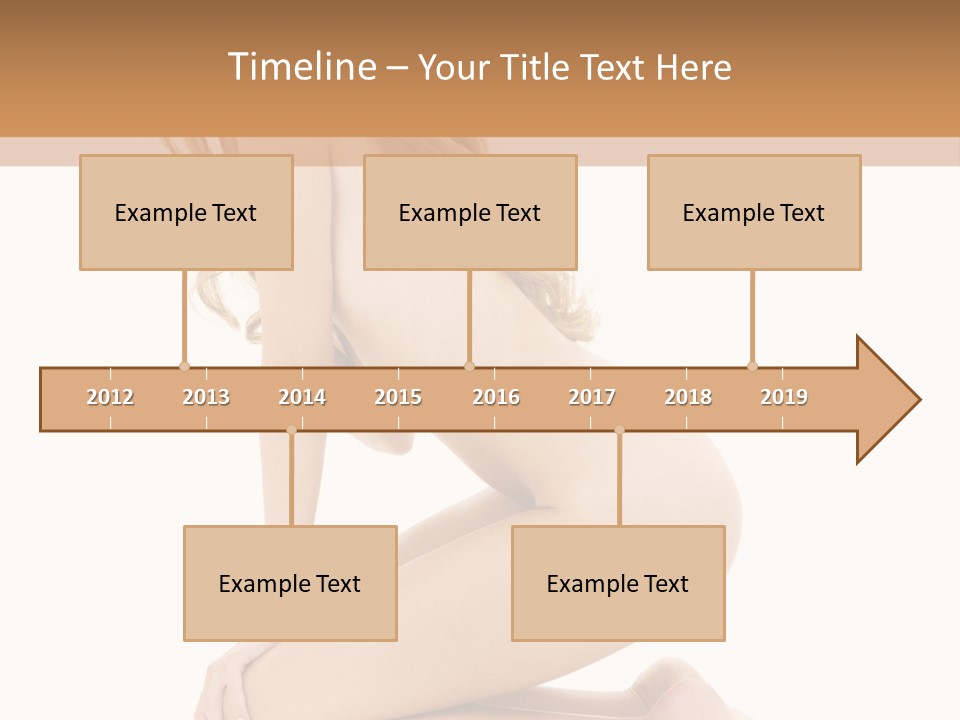 Timeline – Your Title Text Here

Example Text

Example Text

Example Text

2012 2013 2014 2015 2016 2017 2018 2019

Example Text

Example Text